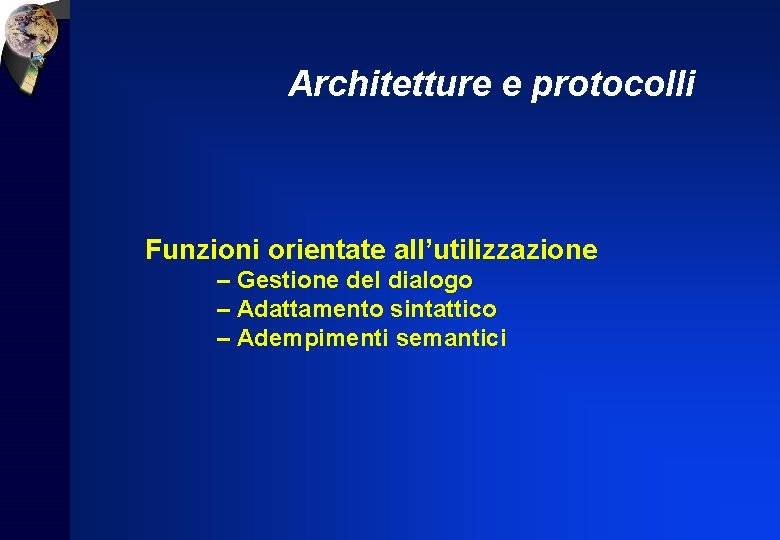 Architetture e protocolli

Funzioni orientate all’utilizzazione
– Gestione del dialogo
– Adattamento sintattico
– Adempimenti semantici